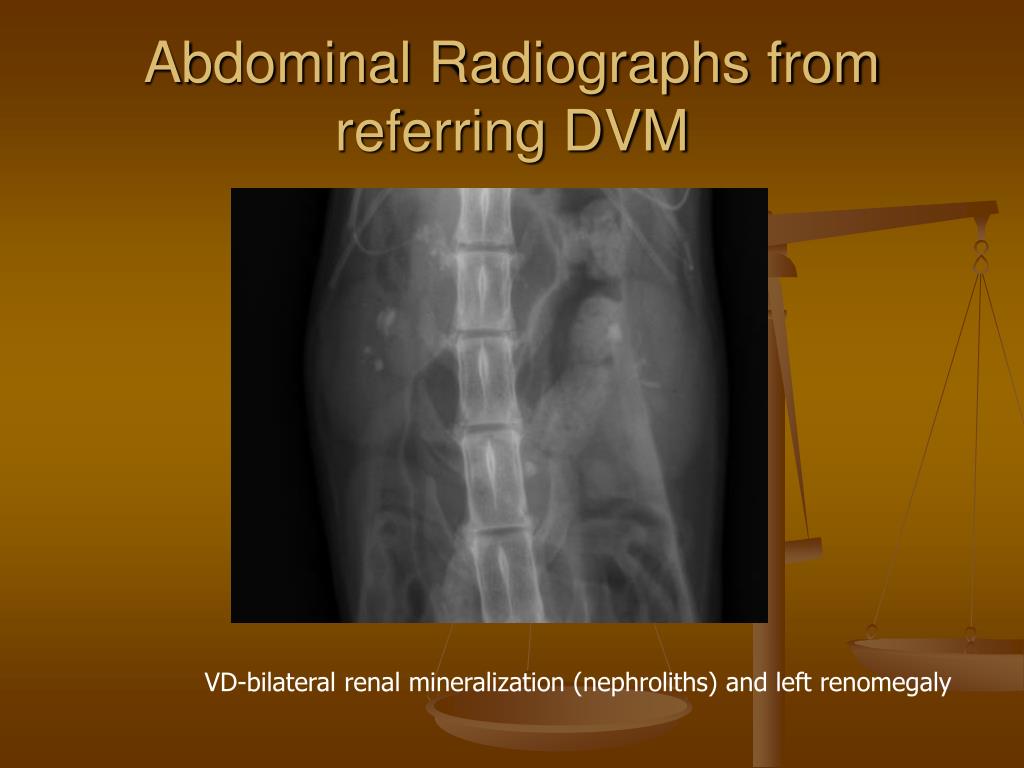 Abdominal Radiographs from referring DVM

VD-bilateral renal mineralization (nephroliths) and left renomegaly